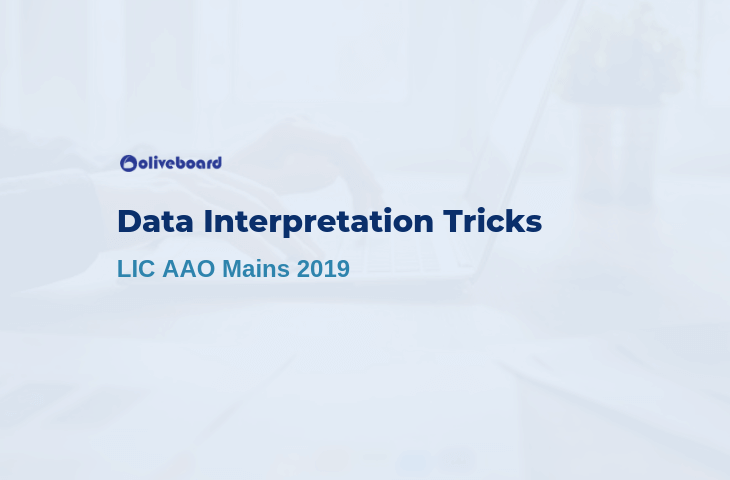 oliveboard

Data Interpretation Tricks

LIC AAO Mains 2019